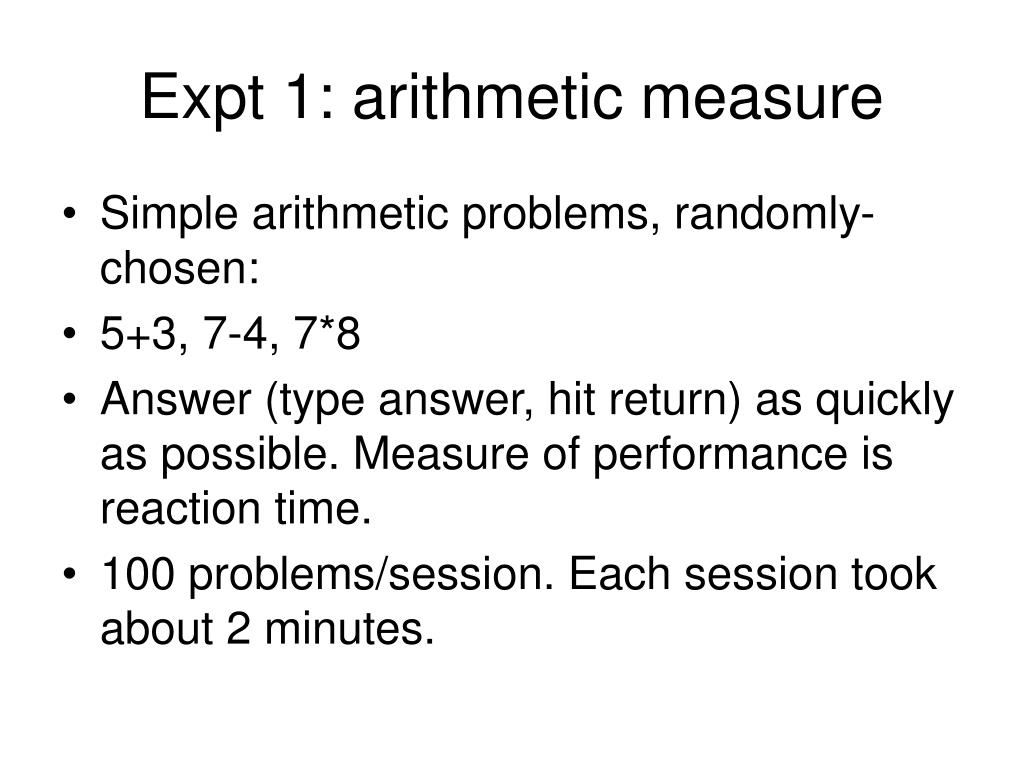 Expt 1: arithmetic measure

• Simple arithmetic problems, randomly-chosen:
• 5+3, 7-4, 7*8
• Answer (type answer, hit return) as quickly as possible. Measure of performance is reaction time.
• 100 problems/session. Each session took about 2 minutes.